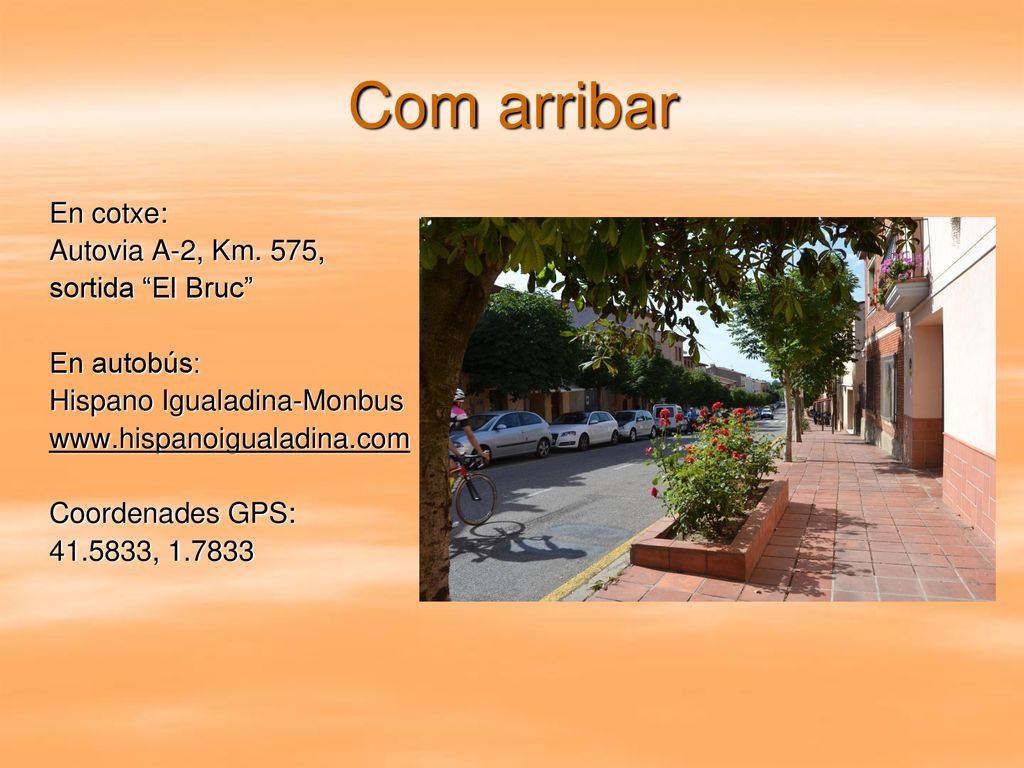 Com arribar

En cotxe:
Autovia A-2, Km. 575,
sortida “El Bruc”

En autobús:
Hispano Igualadina-Monbus
www.hispanoigualadina.com

Coordenades GPS:
41.5833, 1.7833